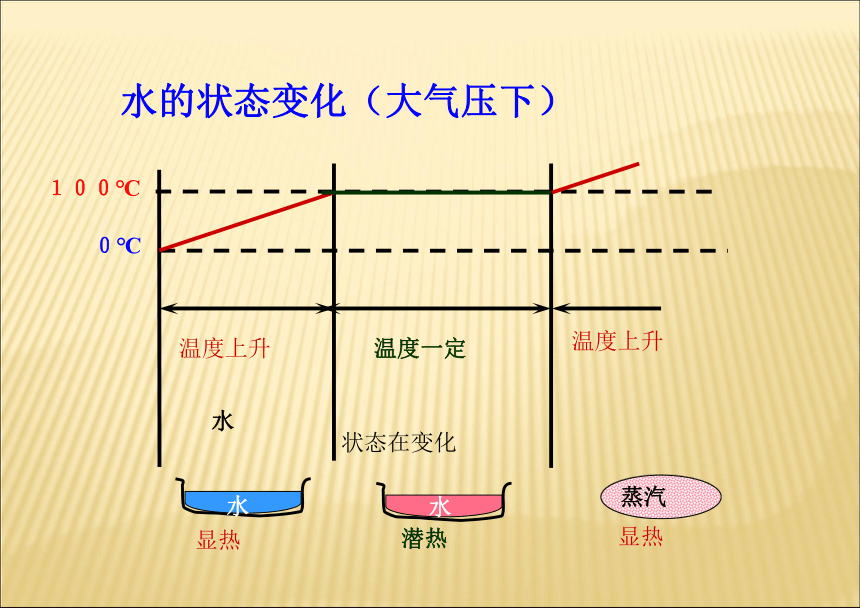 水的状态变化（大气压下）

１００℃

０℃

温度上升

温度一定

温度上升

水

状态在变化

水

水

蒸汽

显热

潜热

显热